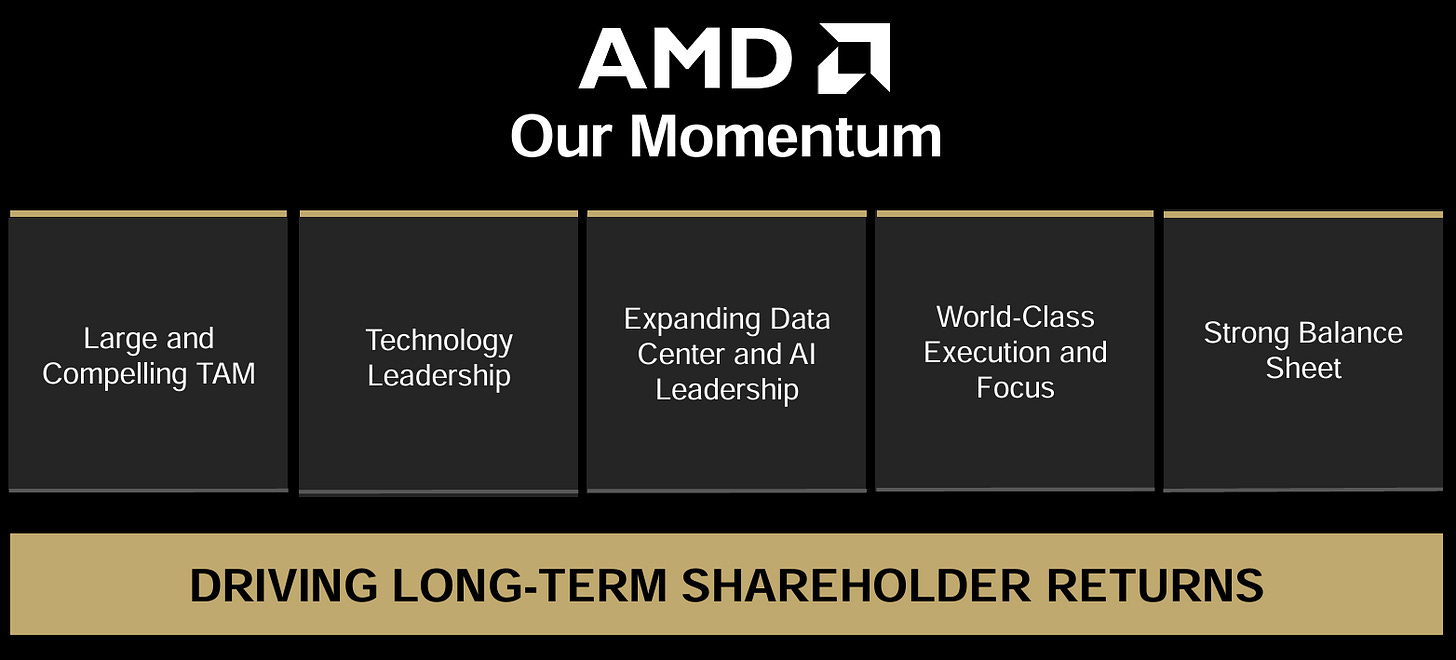 AMD

Our Momentum

Large and Compelling TAM

Technology Leadership

Expanding Data Center and AI Leadership

World-Class Execution and Focus

Strong Balance Sheet

DRIVING LONG-TERM SHAREHOLDER RETURNS